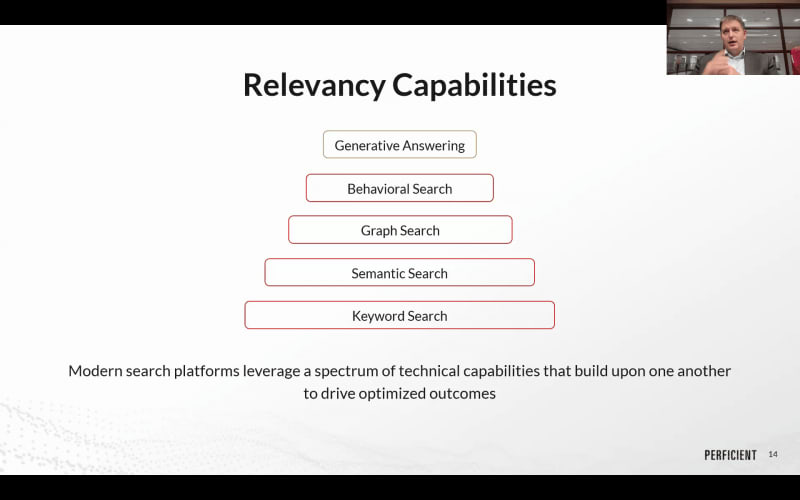 Relevancy Capabilities

Generative Answering

Behavioral Search

Graph Search

Semantic Search

Keyword Search

Modern search platforms leverage a spectrum of technical capabilities that build upon one another to drive optimized outcomes

PERFICIENT 14